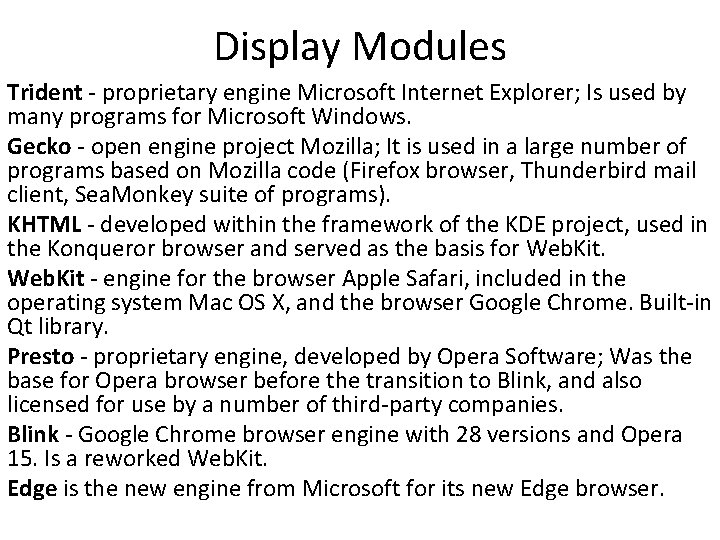 Display Modules

Trident - proprietary engine Microsoft Internet Explorer; Is used by many programs for Microsoft Windows.

Gecko - open engine project Mozilla; It is used in a large number of programs based on Mozilla code (Firefox browser, Thunderbird mail client, SeaMonkey suite of programs).

KHTML - developed within the framework of the KDE project, used in the Konqueror browser and served as the basis for WebKit.

WebKit - engine for the browser Apple Safari, included in the operating system Mac OS X, and the browser Google Chrome. Built-in Qt library.

Presto - proprietary engine, developed by Opera Software; Was the base for Opera browser before the transition to Blink, and also licensed for use by a number of third-party companies.

Blink - Google Chrome browser engine with 28 versions and Opera 15. Is a reworked WebKit.

Edge is the new engine from Microsoft for its new Edge browser.